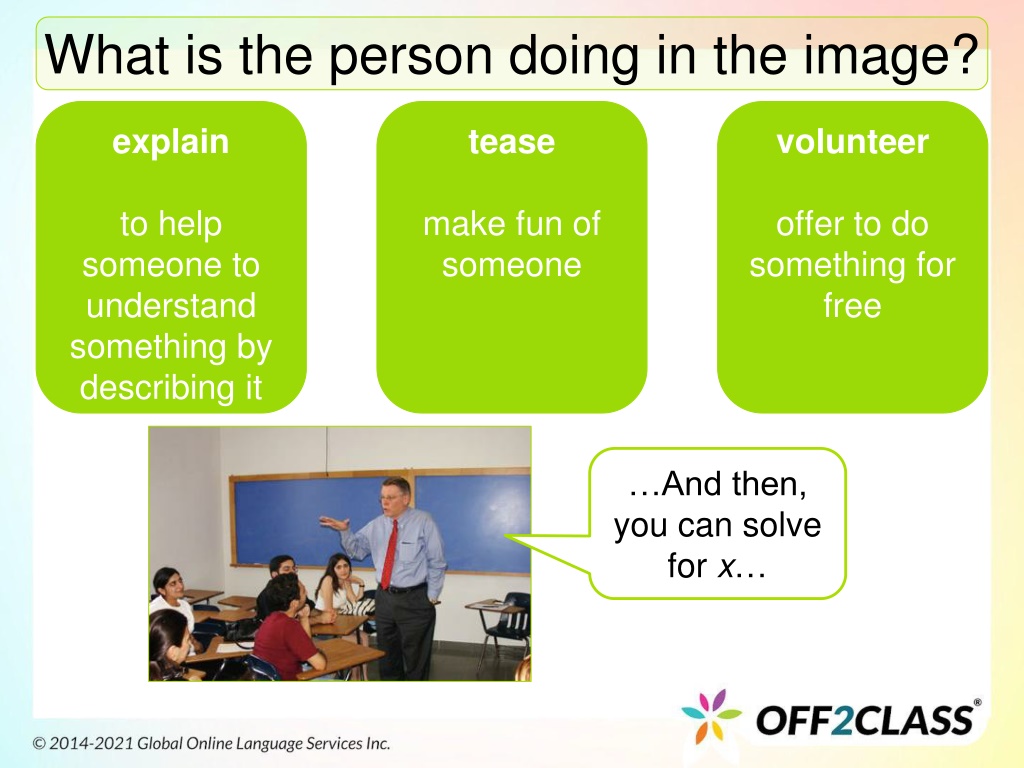 What is the person doing in the image?

explain

to help someone to understand something by describing it

tease

make fun of someone

volunteer

offer to do something for free

…And then, you can solve for $x$…

OFF2CLASS®

© 2014-2021 Global Online Language Services Inc.